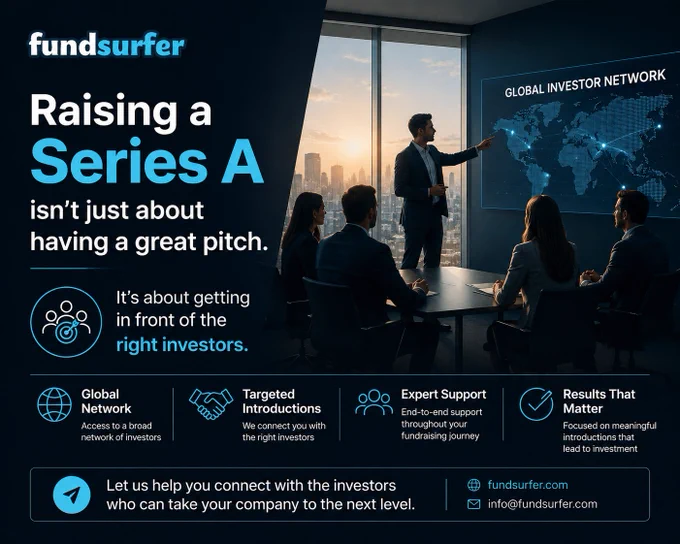 fundsurfer

Raising a Series A isn't just about having a great pitch.

GLOBAL INVESTOR NETWORK

It's about getting in front of the right investors.

Global Network
Access to a broad network of investors

Targeted Introductions
We connect you with the right investors

Expert Support
End-to-end support throughout your fundraising journey

Results That Matter
Focused on meaningful introductions that lead to investment

Let us help you connect with the investors who can take your company to the next level.

fundsurfer.com
info@fundsurfer.com